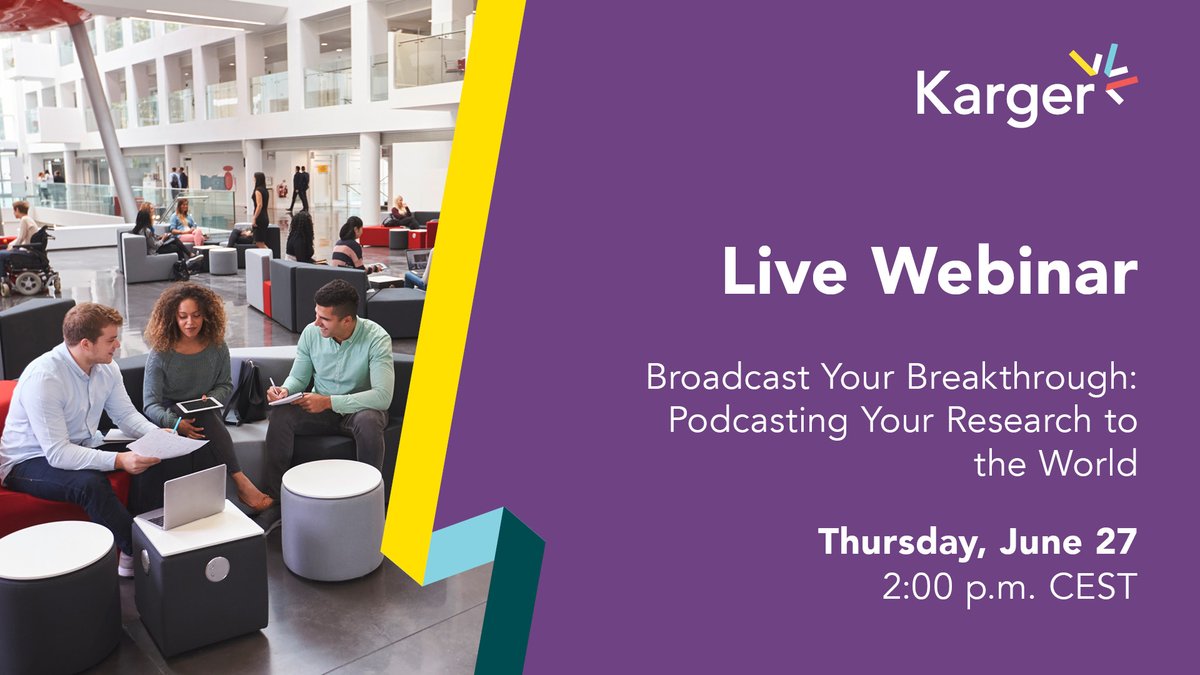 Karger

Live Webinar

Broadcast Your Breakthrough: Podcasting Your Research to the World

Thursday, June 27
2:00 p.m. CEST